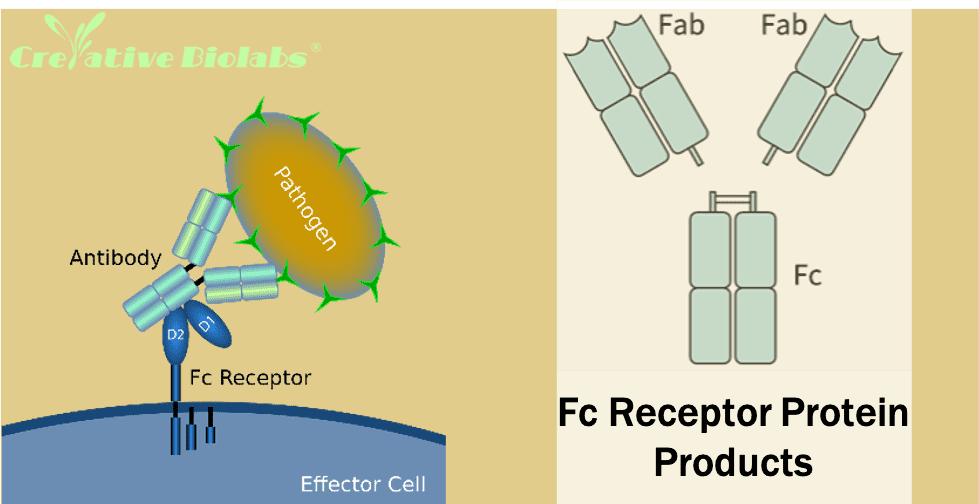 Creative Biolabs®

Pathogen

Antibody

D2

D1

Fc Receptor

Effector Cell

Fab

Fab

Fc

Fc Receptor Protein Products